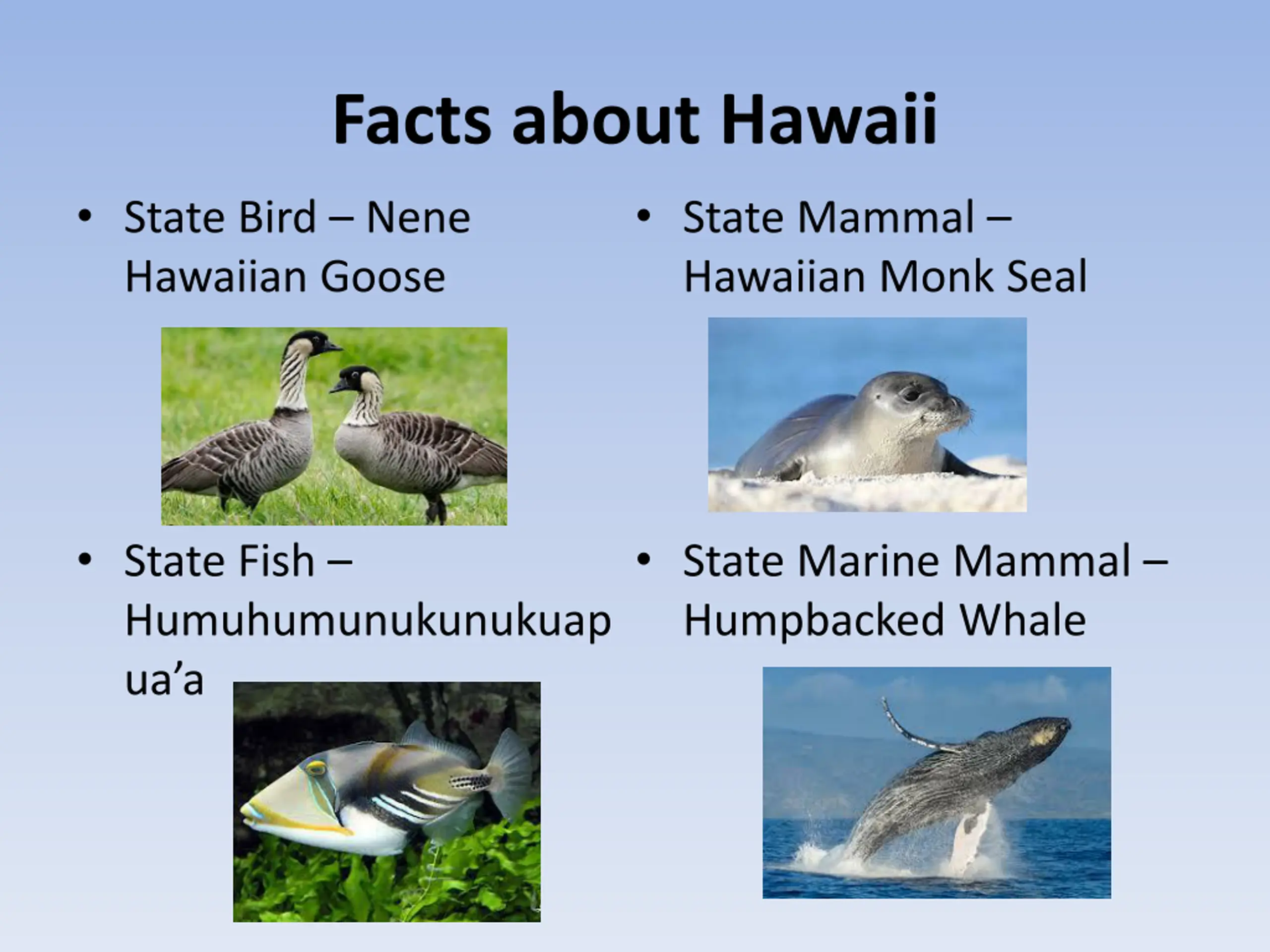 Facts about Hawaii

• State Bird – Nene Hawaiian Goose

• State Fish – Humuhumunukunukuapua’a

• State Mammal – Hawaiian Monk Seal

• State Marine Mammal – Humpbacked Whale